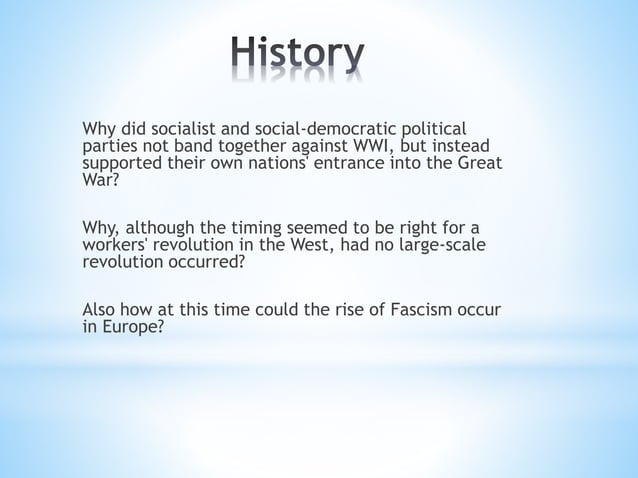 History

Why did socialist and social-democratic political parties not band together against WWI, but instead supported their own nations' entrance into the Great War?

Why, although the timing seemed to be right for a workers' revolution in the West, had no large-scale revolution occurred?

Also how at this time could the rise of Fascism occur in Europe?